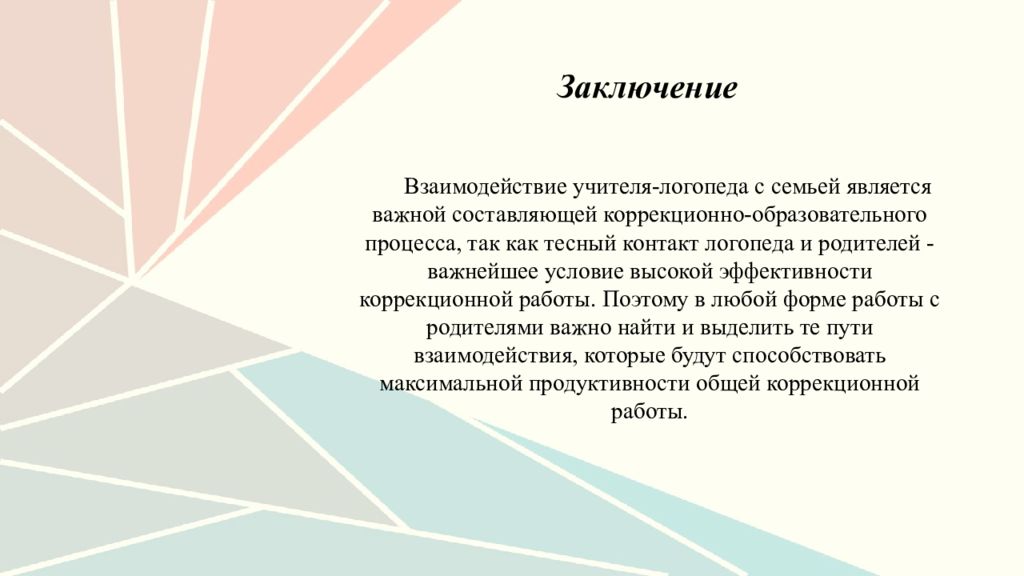 Заключение

Взаимодействие учителя-логопеда с семьей является важной составляющей коррекционно-образовательного процесса, так как тесный контакт логопеда и родителей - важнейшее условие высокой эффективности коррекционной работы. Поэтому в любой форме работы с родителями важно найти и выделить те пути взаимодействия, которые будут способствовать максимальной продуктивности общей коррекционной работы.